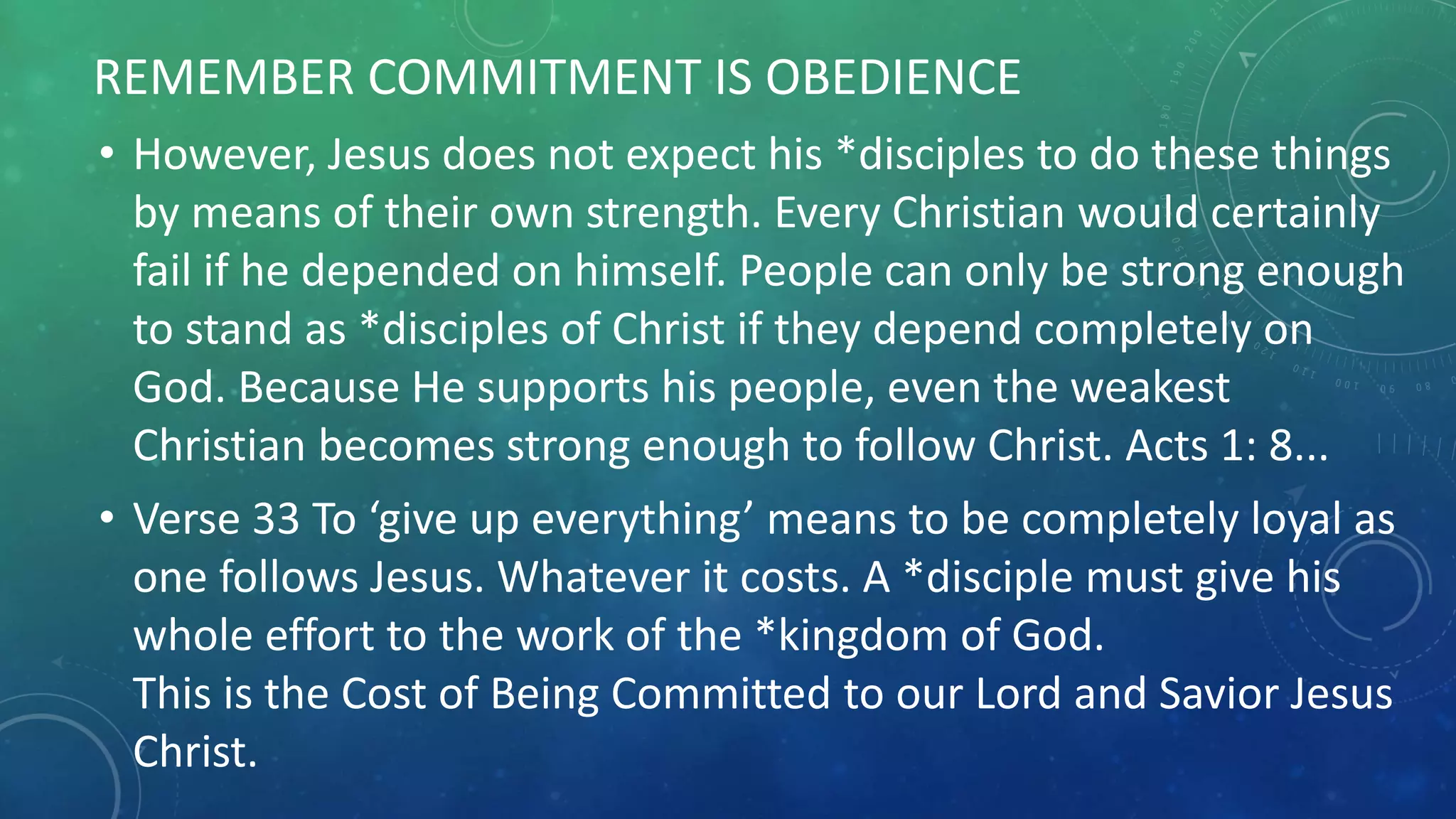 REMEMBER COMMITMENT IS OBEDIENCE

• However, Jesus does not expect his *disciples to do these things by means of their own strength. Every Christian would certainly fail if he depended on himself. People can only be strong enough to stand as *disciples of Christ if they depend completely on God. Because He supports his people, even the weakest Christian becomes strong enough to follow Christ. Acts 1: 8...

• Verse 33 To ‘give up everything’ means to be completely loyal as one follows Jesus. Whatever it costs. A *disciple must give his whole effort to the work of the *kingdom of God.
This is the Cost of Being Committed to our Lord and Savior Jesus Christ.